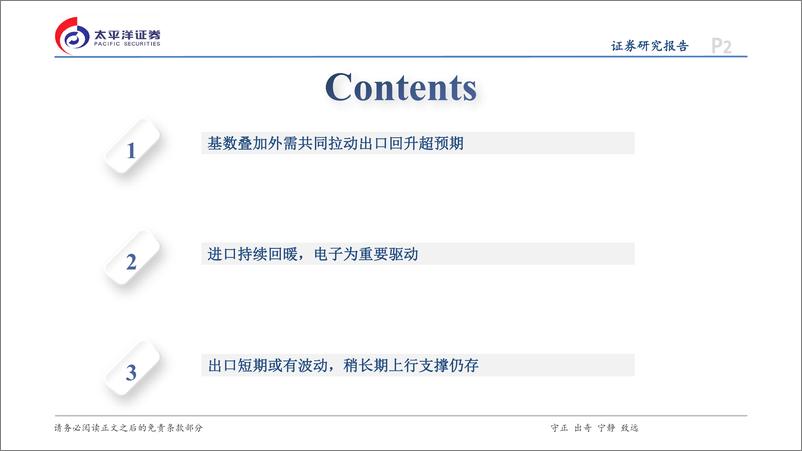 太平洋证券
PACIFIC SECURITIES

证券研究报告 P2

Contents

1
基数叠加外需共同拉动出口回升超预期

2
进口持续回暖，电子为重要驱动

3
出口短期或有波动，稍长期上行支撑仍存

请务必阅读正文之后的免责条款部分

守正 出奇 宁静 致远